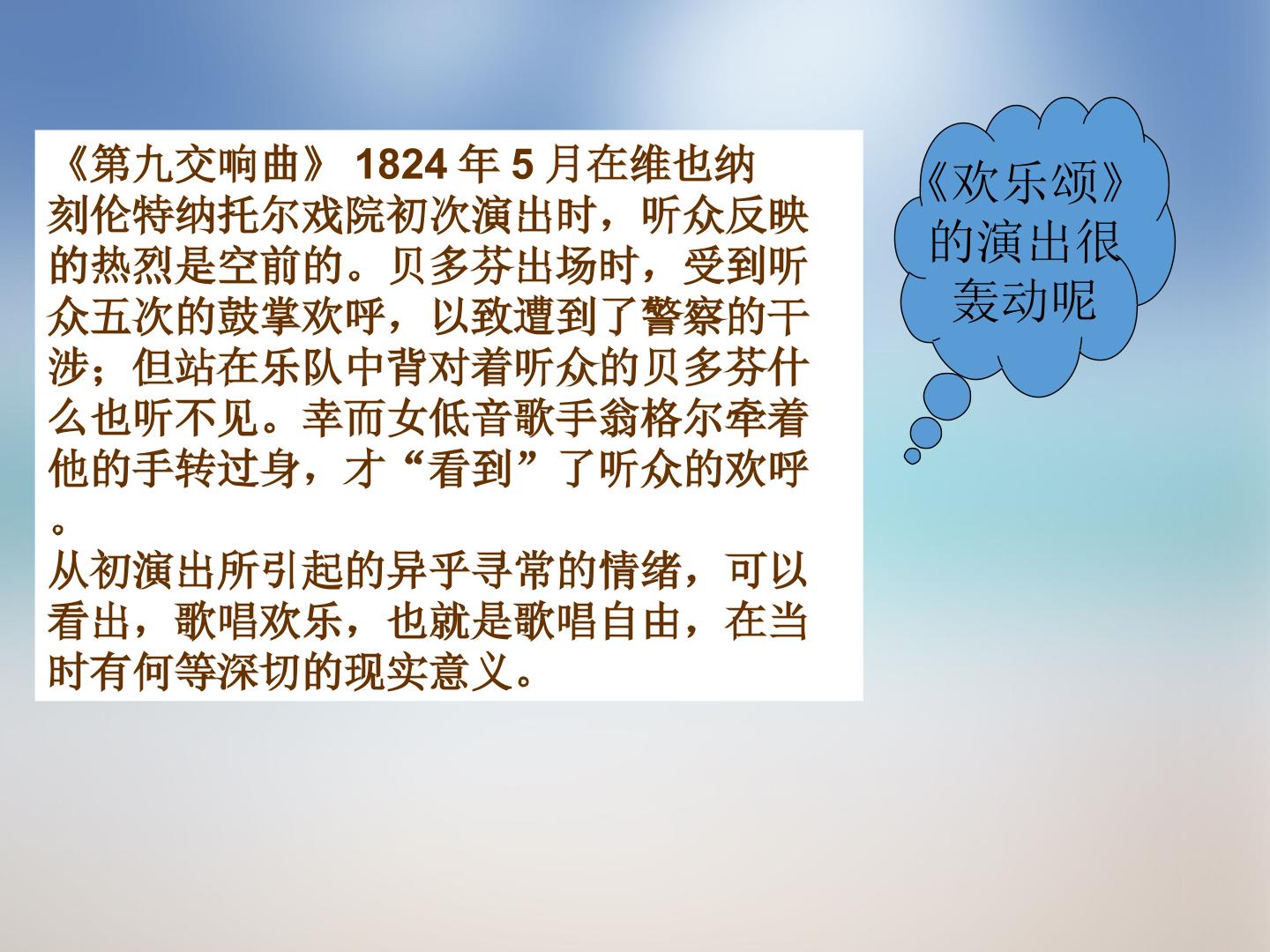 《第九交响曲》1824年5月在维也纳刻伦特纳托尔戏院初次演出时，听众反映的热烈是空前的。贝多芬出场时，受到听众五次的鼓掌欢呼，以致遭到了警察的干涉；但站在乐队中背对着听众的贝多芬什么也听不见。幸而女低音歌手翁格尔牵着他的手转过身，才“看到”了听众的欢呼。

从初演出所引起的异乎寻常的情绪，可以看出，歌唱欢乐，也就是歌唱自由，在当时有何等深切的现实意义。

《欢乐颂》的演出很轰动呢